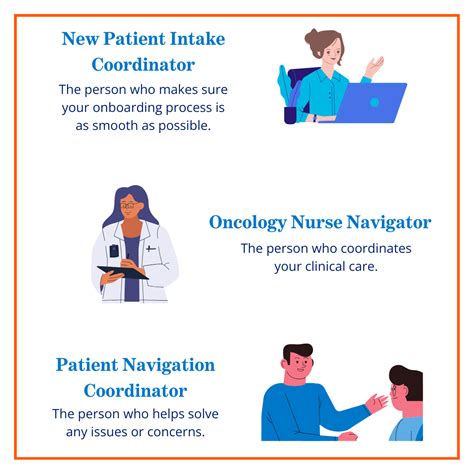 New Patient Intake Coordinator

The person who makes sure your onboarding process is as smooth as possible.

Oncology Nurse Navigator

The person who coordinates your clinical care.

Patient Navigation Coordinator

The person who helps solve any issues or concerns.